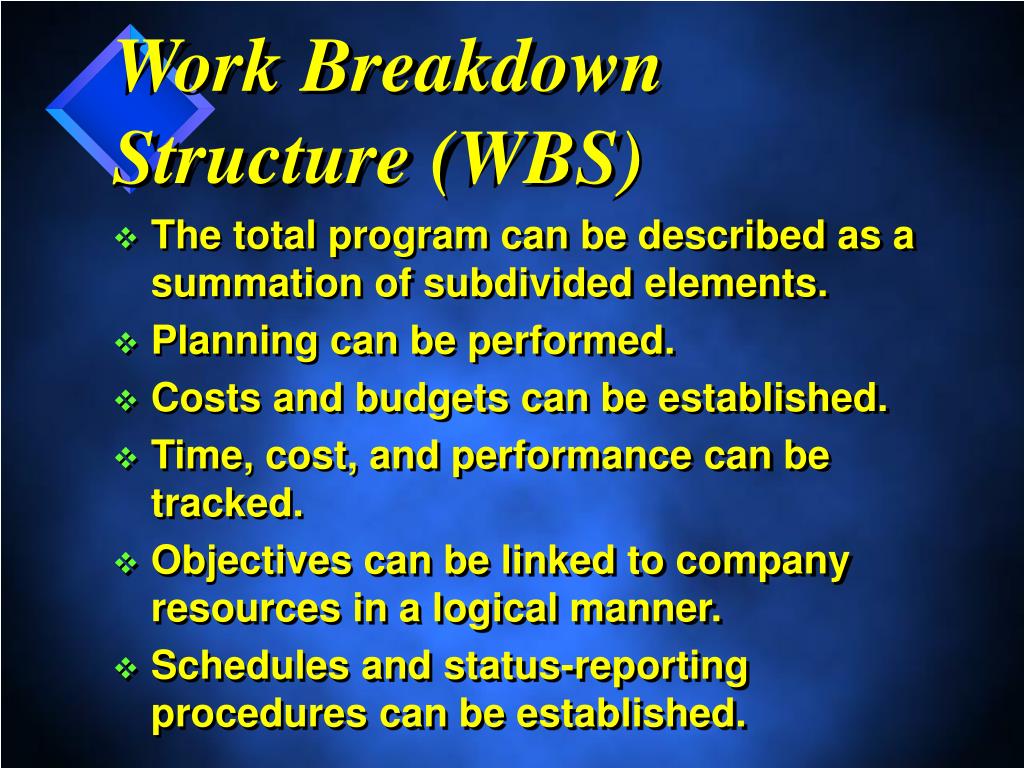 Work Breakdown Structure (WBS)

❖ The total program can be described as a summation of subdivided elements.
❖ Planning can be performed.
❖ Costs and budgets can be established.
❖ Time, cost, and performance can be tracked.
❖ Objectives can be linked to company resources in a logical manner.
❖ Schedules and status-reporting procedures can be established.